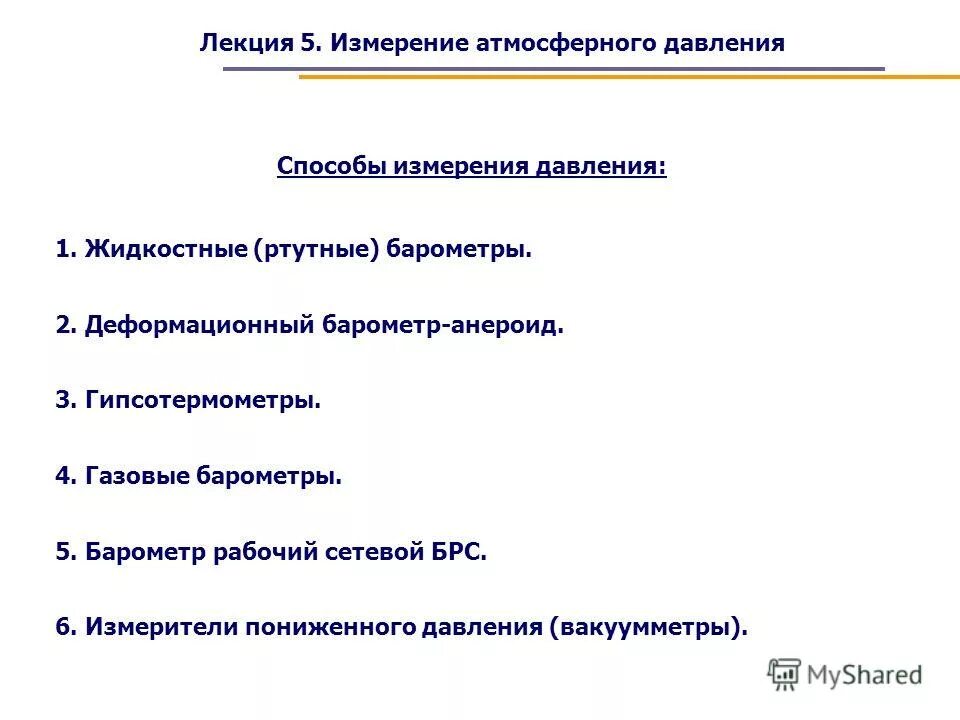 Лекция 5. Измерение атмосферного давления

Способы измерения давления:

1. Жидкостные (ртутные) барометры.

2. Деформационный барометр-анероид.

3. Гипсотермометры.

4. Газовые барометры.

5. Барометр рабочий сетевой БРС.

6. Измерители пониженного давления (вакуумметры).

MyShared